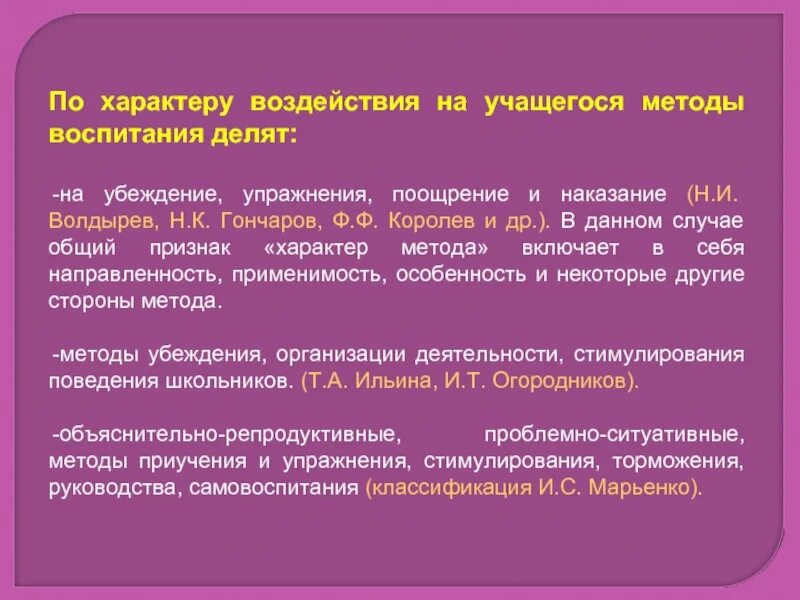 По характеру воздействия на учащегося методы воспитания делят:

-на убеждение, упражнения, поощрение и наказание (Н.И. Волдырев, Н.К. Гончаров, Ф.Ф. Королев и др.). В данном случае общий признак «характер метода» включает в себя направленность, применимость, особенность и некоторые другие стороны метода.

-методы убеждения, организации деятельности, стимулирования поведения школьников. (Т.А. Ильина, И.Т. Огородников).

-объяснительно-репродуктивные, проблемно-ситуативные, методы приучения и упражнения, стимулирования, торможения, руководства, самовоспитания (классификация И.С. Марьенко).